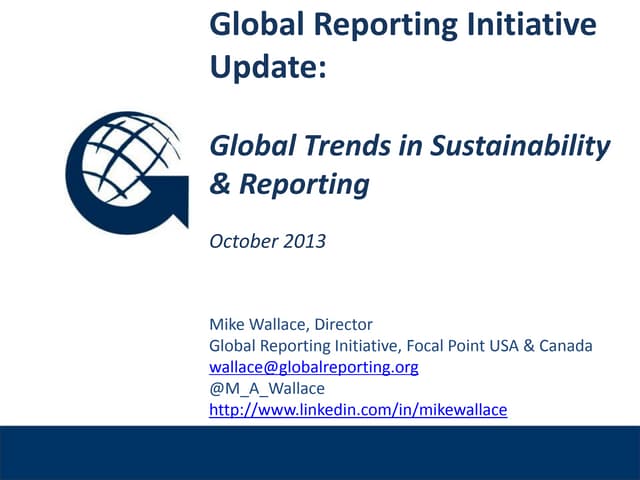 Global Reporting Initiative Update:

Global Trends in Sustainability & Reporting

October 2013

Mike Wallace, Director
Global Reporting Initiative, Focal Point USA & Canada
wallace@globalreporting.org
@M_A_Wallace
http://www.linkedin.com/in/mikewallace